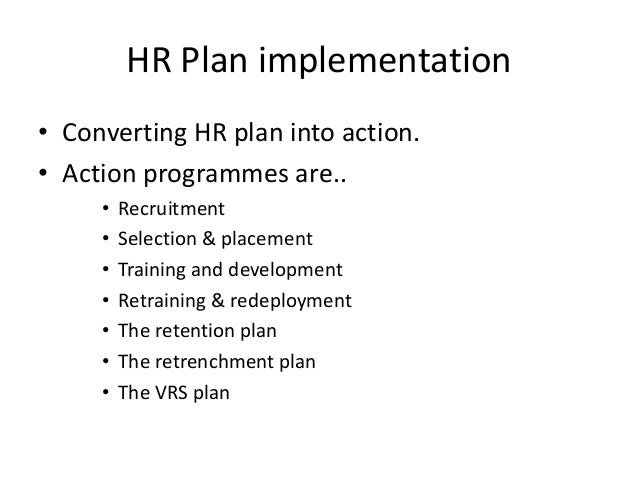 HR Plan implementation

• Converting HR plan into action.
• Action programmes are..
  • Recruitment
  • Selection & placement
  • Training and development
  • Retraining & redeployment
  • The retention plan
  • The retrenchment plan
  • The VRS plan